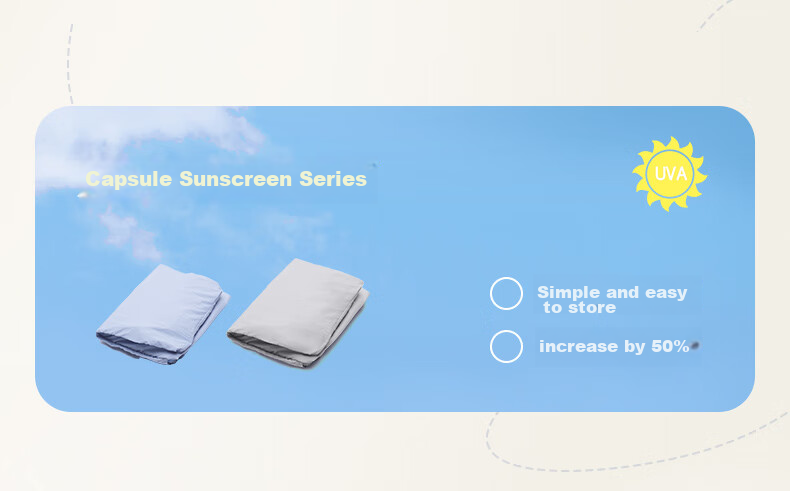 Capsule Sunscreen Series

UVA

Simple and easy to store

increase by 50%